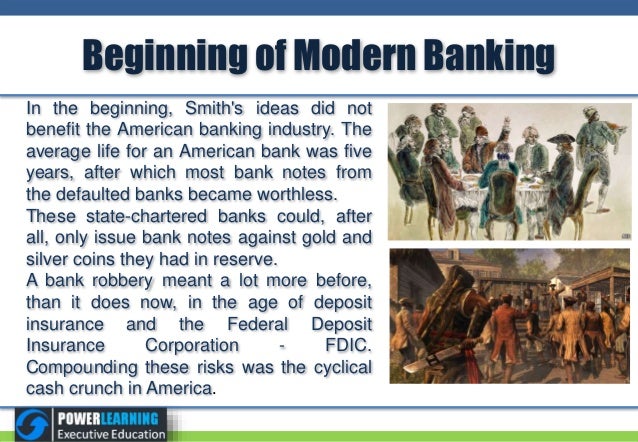 Beginning of Modern Banking

In the beginning, Smith's ideas did not benefit the American banking industry. The average life for an American bank was five years, after which most bank notes from the defaulted banks became worthless.
These state-chartered banks could, after all, only issue bank notes against gold and silver coins they had in reserve.
A bank robbery meant a lot more before, than it does now, in the age of deposit insurance and the Federal Deposit Insurance Corporation - FDIC. Compounding these risks was the cyclical cash crunch in America.

POWERLEARNING
Executive Education